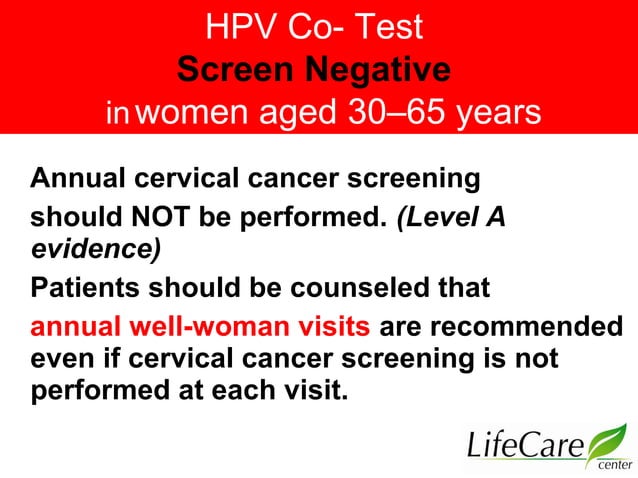 HPV Co- Test
Screen Negative
in women aged 30–65 years

Annual cervical cancer screening should NOT be performed. (Level A evidence)

Patients should be counseled that annual well-woman visits are recommended even if cervical cancer screening is not performed at each visit.

LifeCare center